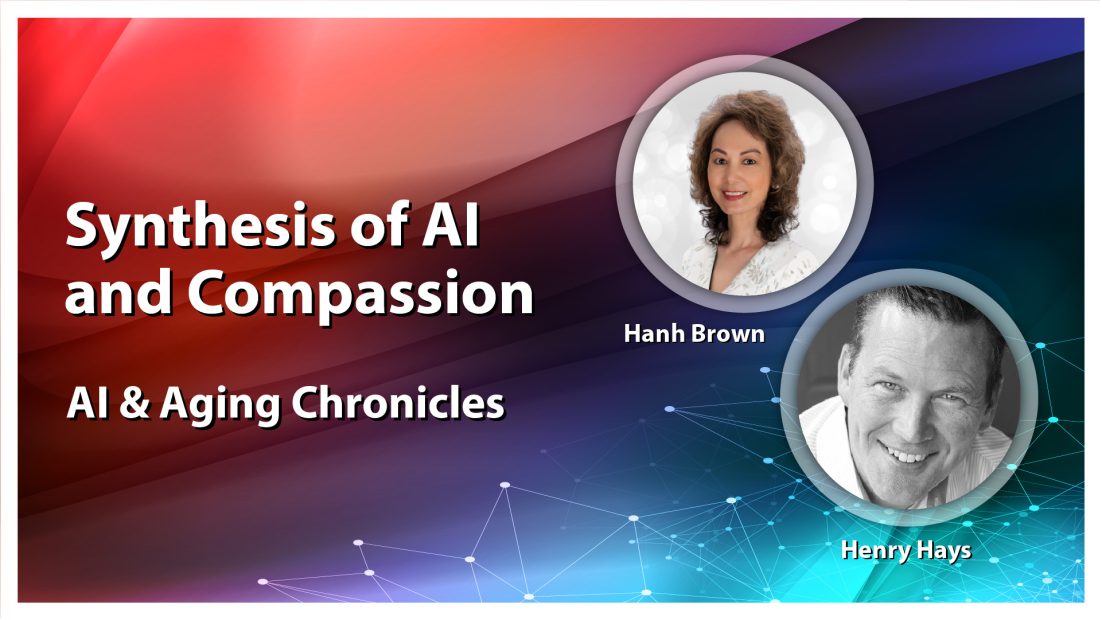 Synthesis of AI and Compassion

AI & Aging Chronicles

Hanh Brown

Henry Hays